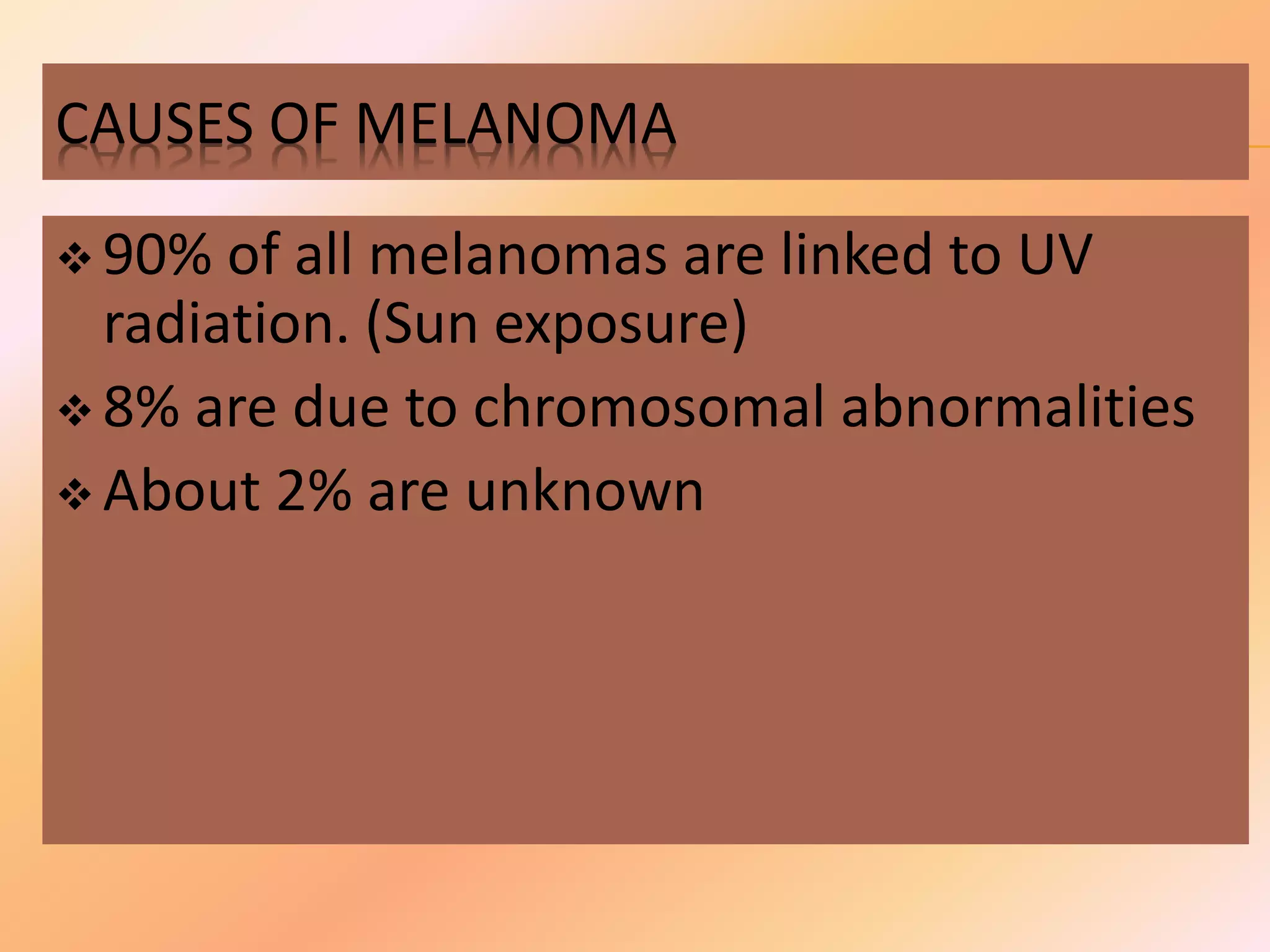 CAUSES OF MELANOMA

❖ 90% of all melanomas are linked to UV radiation. (Sun exposure)

❖ 8% are due to chromosomal abnormalities

❖ About 2% are unknown